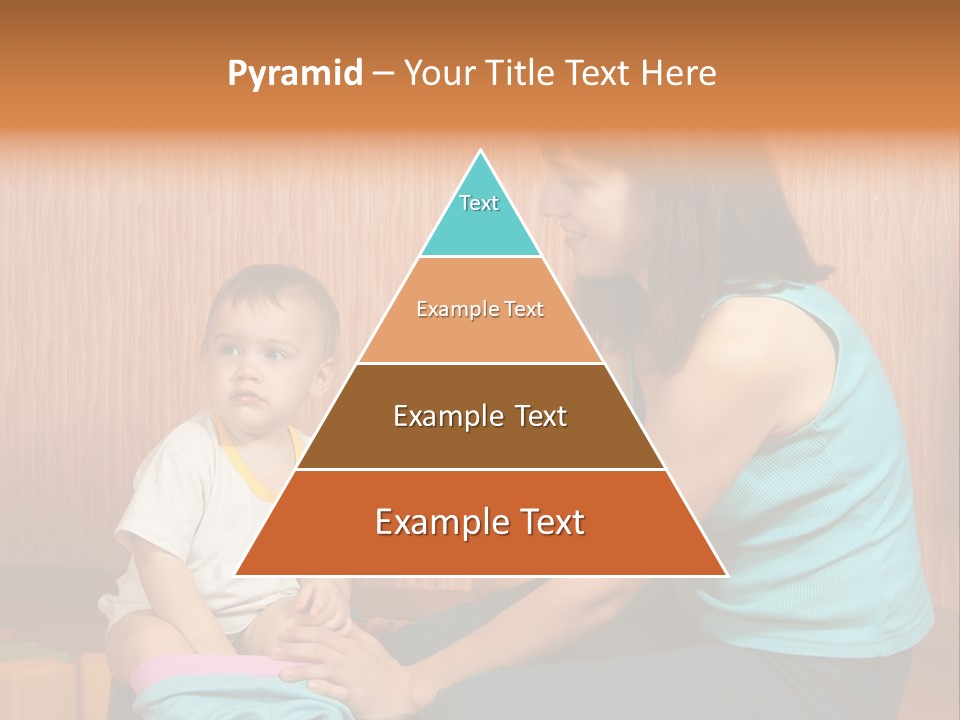 Pyramid – Your Title Text Here

Text

Example Text

Example Text

Example Text